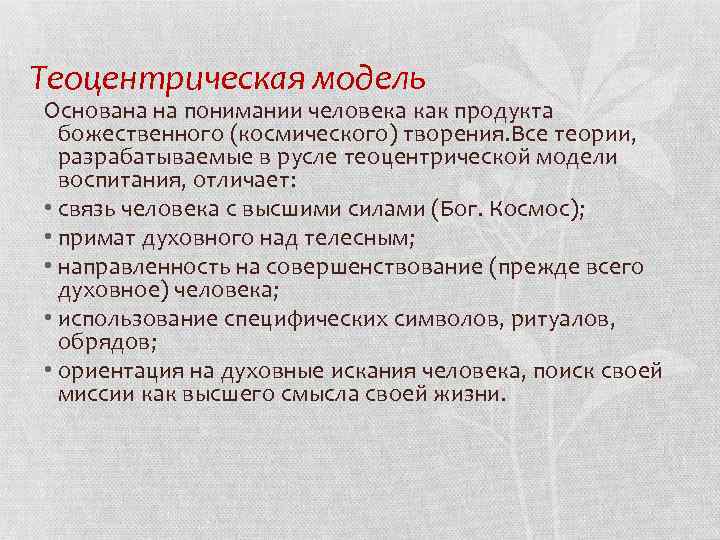 Теоцентрическая модель

Основана на понимании человека как продукта божественного (космического) творения.Все теории, разрабатываемые в русле теоцентрической модели воспитания, отличает:

• связь человека с высшими силами (Бог. Космос);
• примат духовного над телесным;
• направленность на совершенствование (прежде всего духовное) человека;
• использование специфических символов, ритуалов, обрядов;
• ориентация на духовные искания человека, поиск своей миссии как высшего смысла своей жизни.